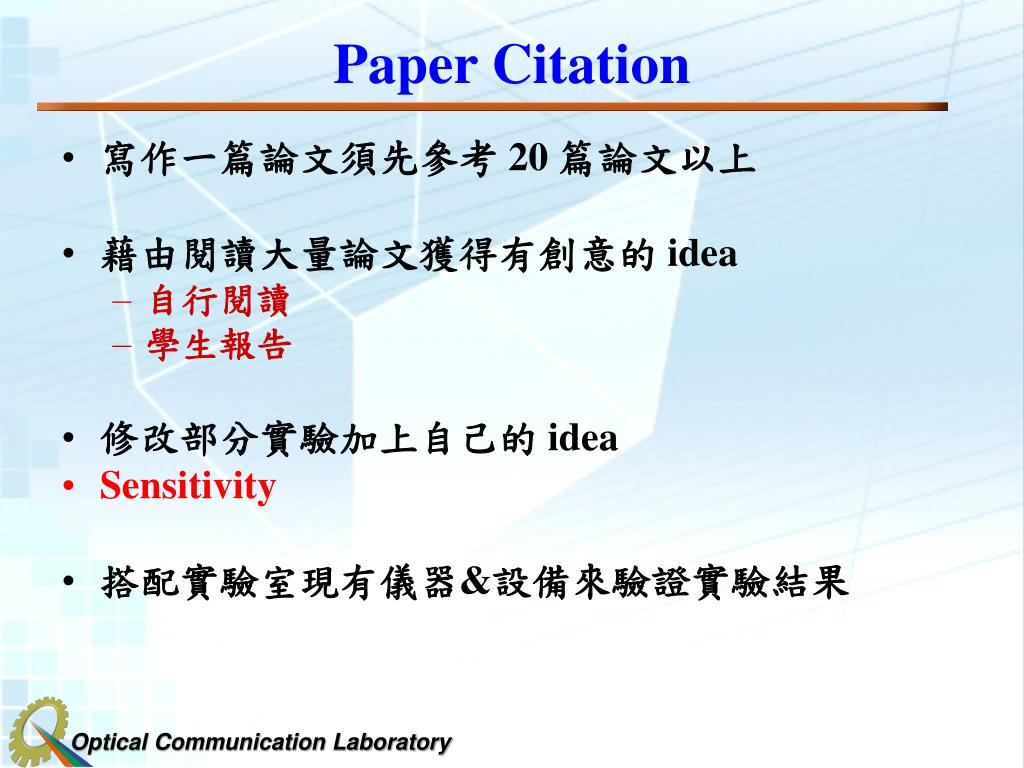 Paper Citation

• 寫作一篇論文須先參考 20 篇論文以上

• 藉由閱讀大量論文獲得有創意的 idea
– 自行閱讀
– 學生報告

• 修改部分實驗加上自己的 idea
• Sensitivity

• 搭配實驗室現有儀器&設備來驗證實驗結果

Optical Communication Laboratory